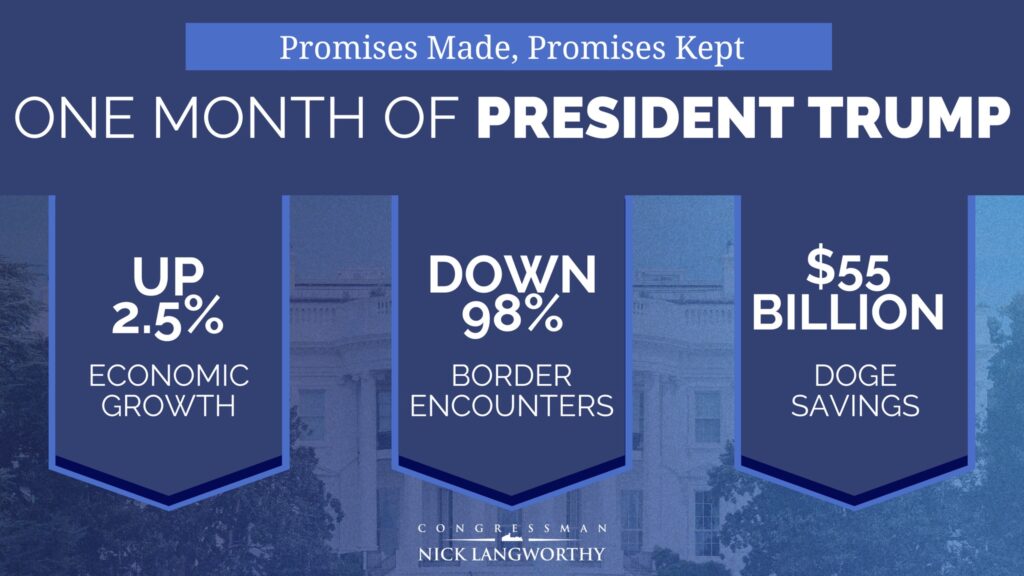 Promises Made, Promises Kept

ONE MONTH OF PRESIDENT TRUMP

UP 2.5%
ECONOMIC GROWTH

DOWN 98%
BORDER ENCOUNTERS

$55 BILLION
DOGE SAVINGS

CONGRESSMAN
NICK LANGWORTHY